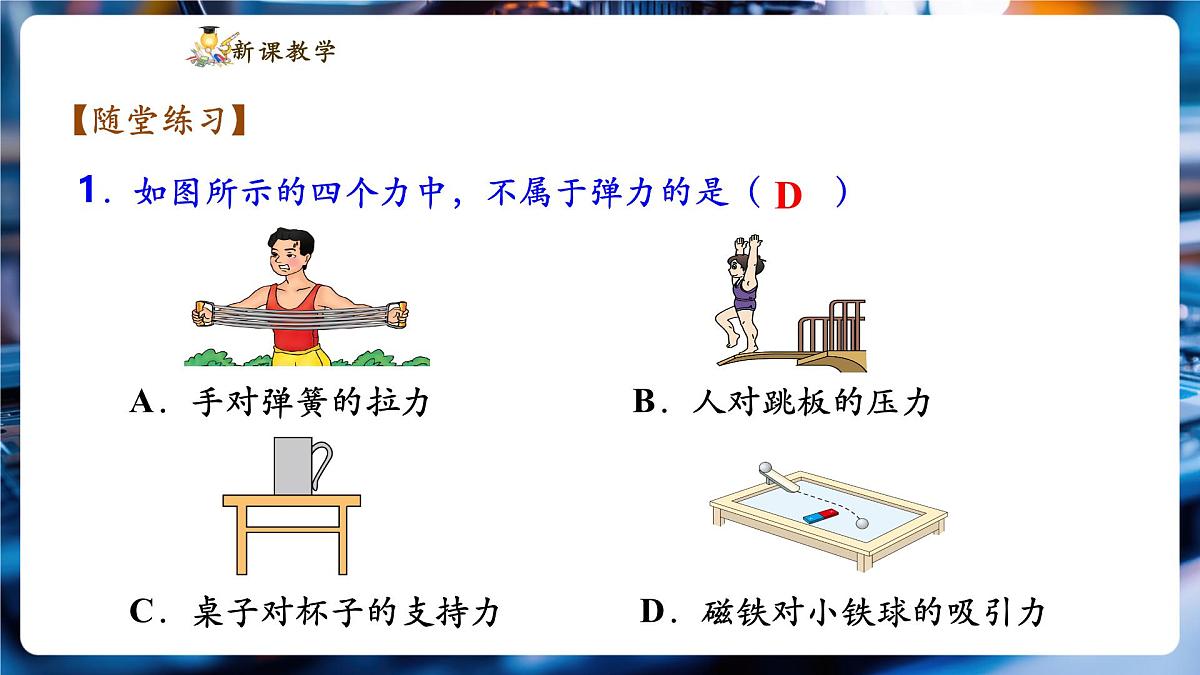 新课教学

【随堂练习】

1．如图所示的四个力中，不属于弹力的是（ D ）

A．手对弹簧的拉力

B．人对跳板的压力

C．桌子对杯子的支持力

D．磁铁对小铁球的吸引力